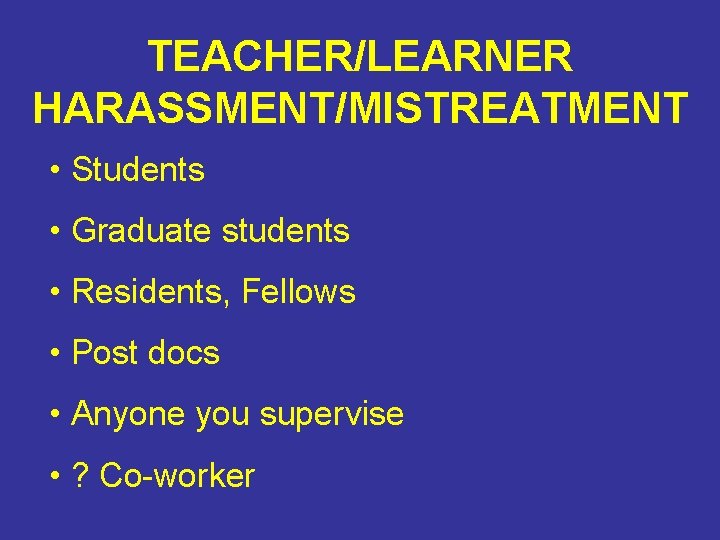 TEACHER/LEARNER HARASSMENT/MISTREATMENT

• Students
• Graduate students
• Residents, Fellows
• Post docs
• Anyone you supervise
• ? Co-worker